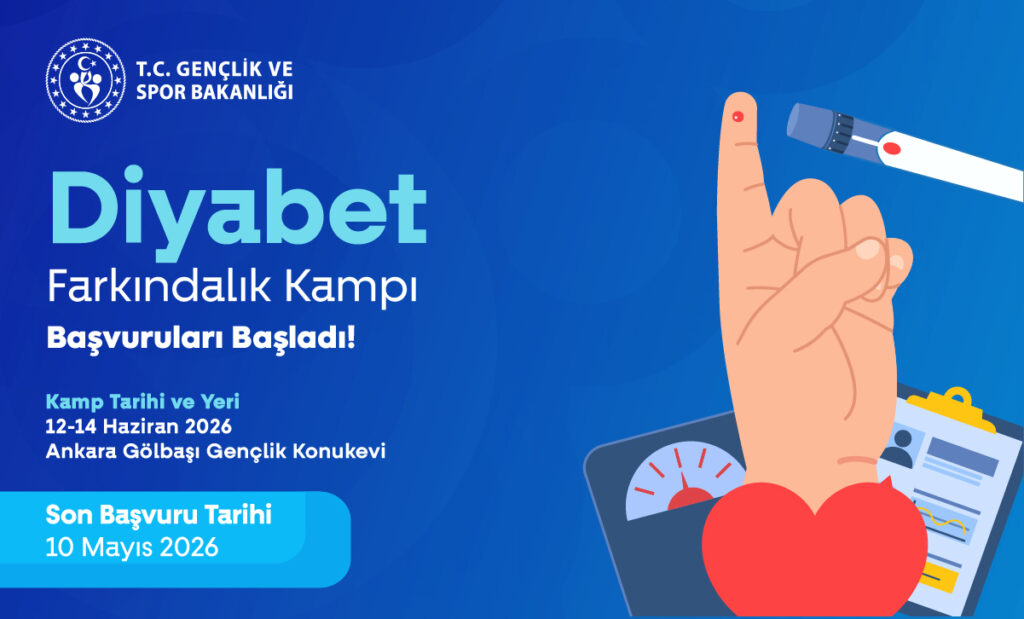 T.C. GENÇLİK VE SPOR BAKANLIĞI

Diyabet
Farkındalık Kampı
Başvuruları Başladı!

Kamp Tarihi ve Yeri
12-14 Haziran 2026
Ankara Gölbaşı Gençlik Konukevi

Son Başvuru Tarihi
10 Mayıs 2026